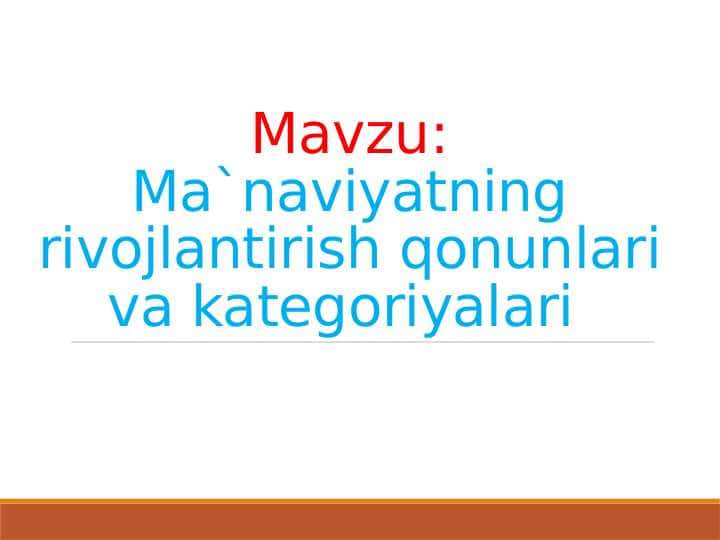 Mavzu:
Ma`naviyatning rivojlantirish qonunlari va kategoriyalari